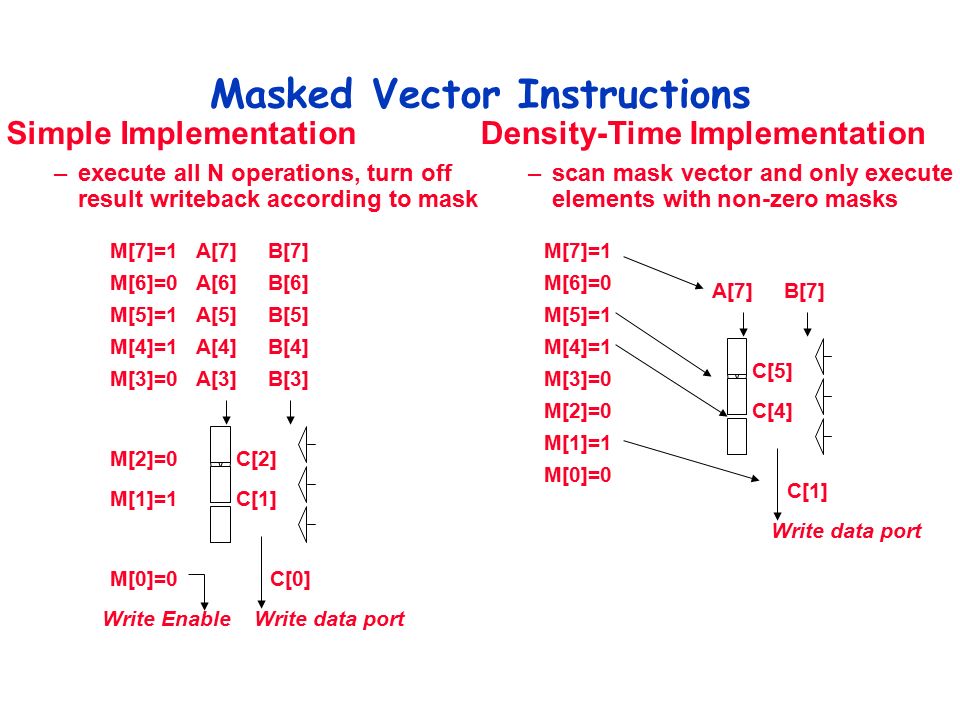 Masked Vector Instructions

Simple Implementation

– execute all N operations, turn off result writeback according to mask

M[7]=1 A[7] B[7]
M[6]=0 A[6] B[6]
M[5]=1 A[5] B[5]
M[4]=1 A[4] B[4]
M[3]=0 A[3] B[3]

M[2]=0 C[2]
M[1]=1 C[1]

M[0]=0 C[0]

Write Enable Write data port

Density-Time Implementation

– scan mask vector and only execute elements with non-zero masks

M[7]=1
M[6]=0
M[5]=1
M[4]=1
M[3]=0
M[2]=0
M[1]=1
M[0]=0

A[7] B[7]

C[5]
C[4]

C[1]

Write data port